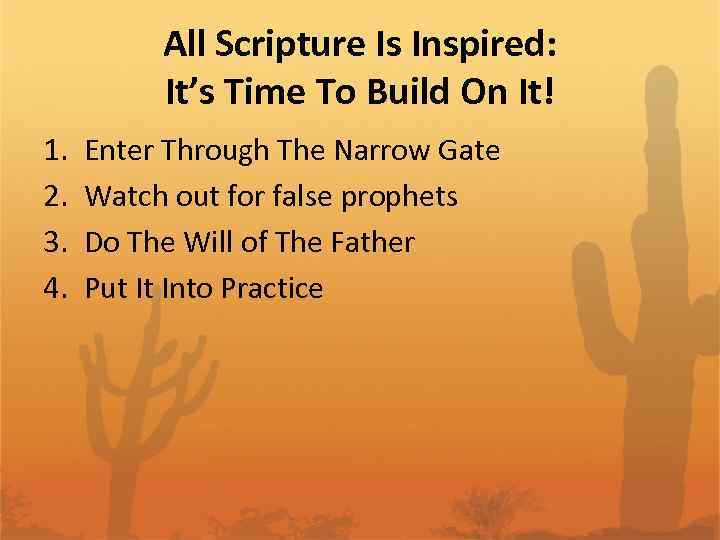 All Scripture Is Inspired:
It's Time To Build On It!

1. Enter Through The Narrow Gate
2. Watch out for false prophets
3. Do The Will of The Father
4. Put It Into Practice